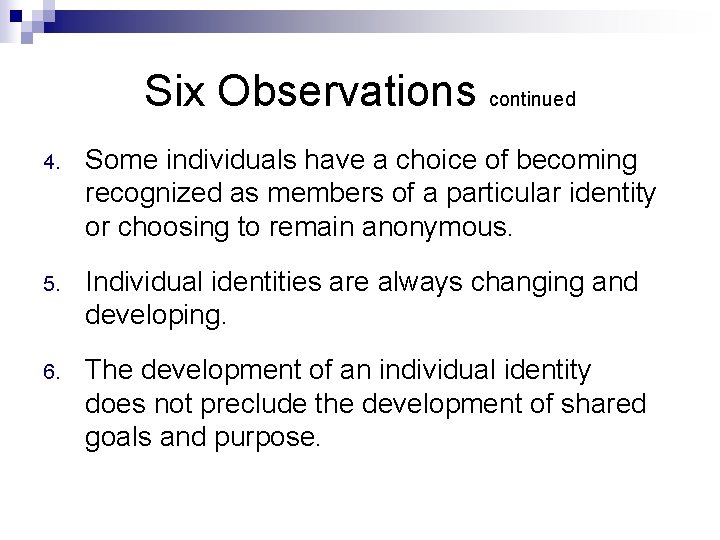 Six Observations continued

4. Some individuals have a choice of becoming recognized as members of a particular identity or choosing to remain anonymous.

5. Individual identities are always changing and developing.

6. The development of an individual identity does not preclude the development of shared goals and purpose.